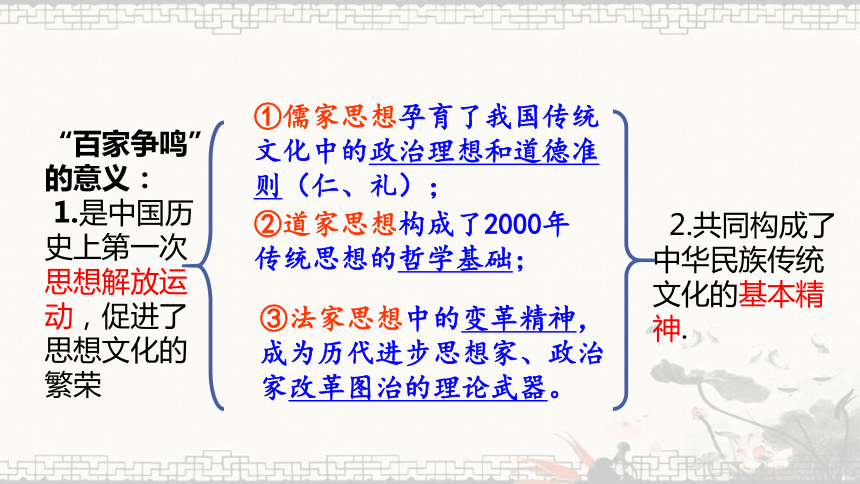 “百家争鸣”的意义：
1.是中国历史上第一次思想解放运动，促进了思想文化的繁荣

①儒家思想孕育了我国传统文化中的政治理想和道德准则（仁、礼）；
②道家思想构成了2000年传统思想的哲学基础；
③法家思想中的变革精神，成为历代进步思想家、政治家改革图治的理论武器。

2.共同构成了中华民族传统文化的基本精神.